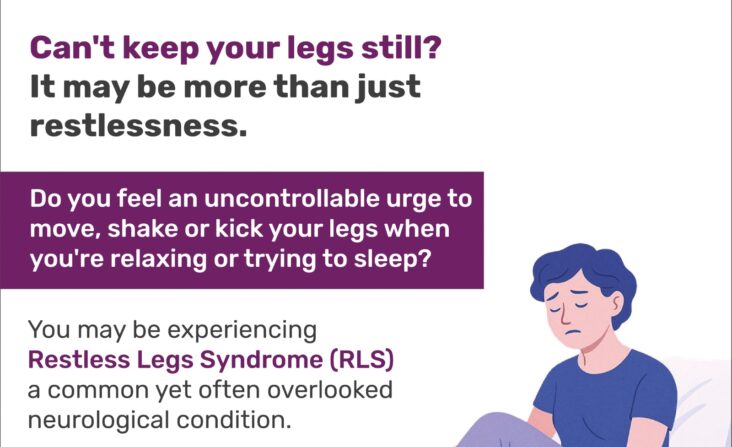 Can't keep your legs still?
It may be more than just restlessness.

Do you feel an uncontrollable urge to move, shake or kick your legs when you're relaxing or trying to sleep?

You may be experiencing Restless Legs Syndrome (RLS) a common yet often overlooked neurological condition.